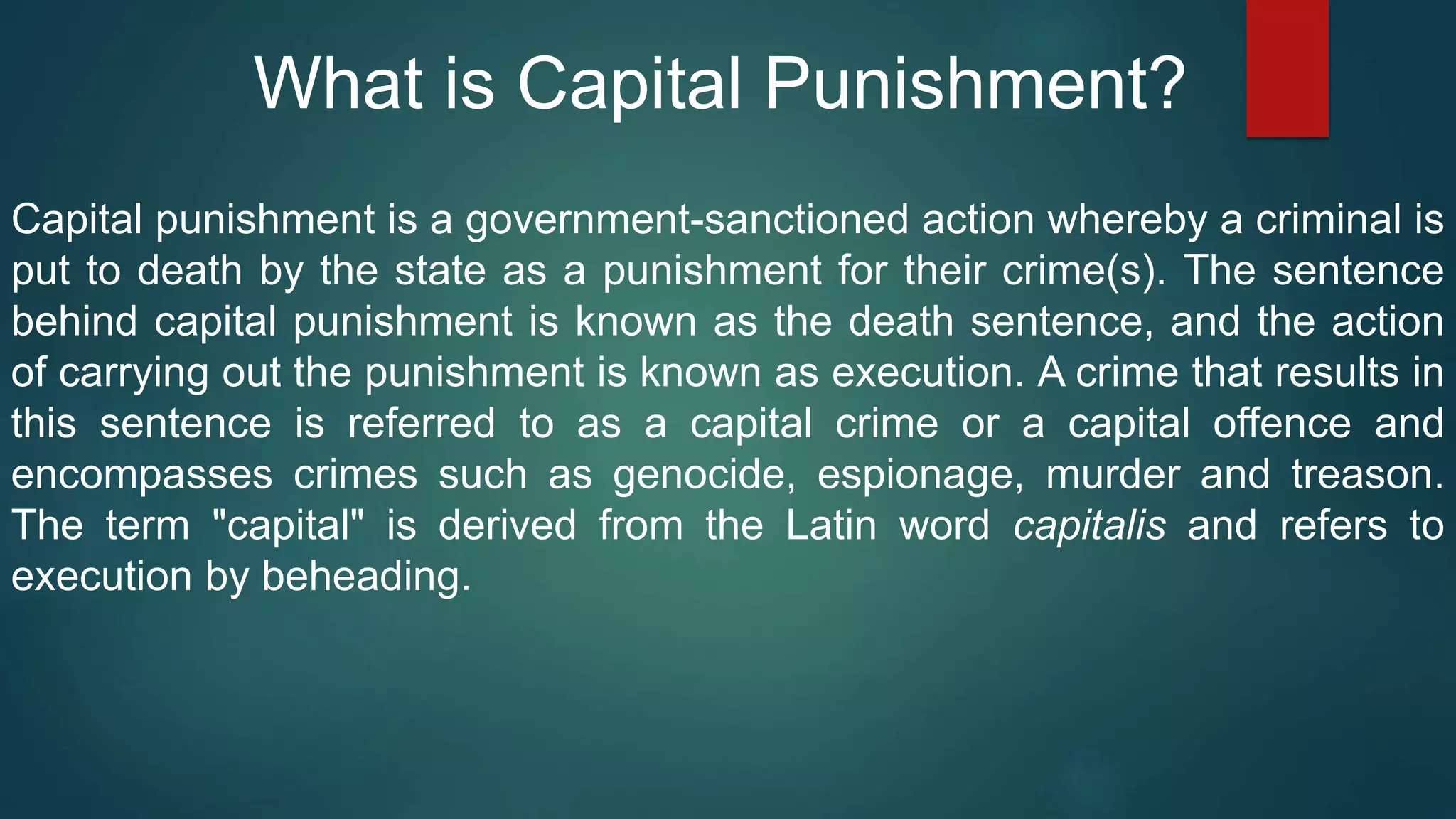 What is Capital Punishment?

Capital punishment is a government-sanctioned action whereby a criminal is put to death by the state as a punishment for their crime(s). The sentence behind capital punishment is known as the death sentence, and the action of carrying out the punishment is known as execution. A crime that results in this sentence is referred to as a capital crime or a capital offence and encompasses crimes such as genocide, espionage, murder and treason. The term "capital" is derived from the Latin word capitalis and refers to execution by beheading.